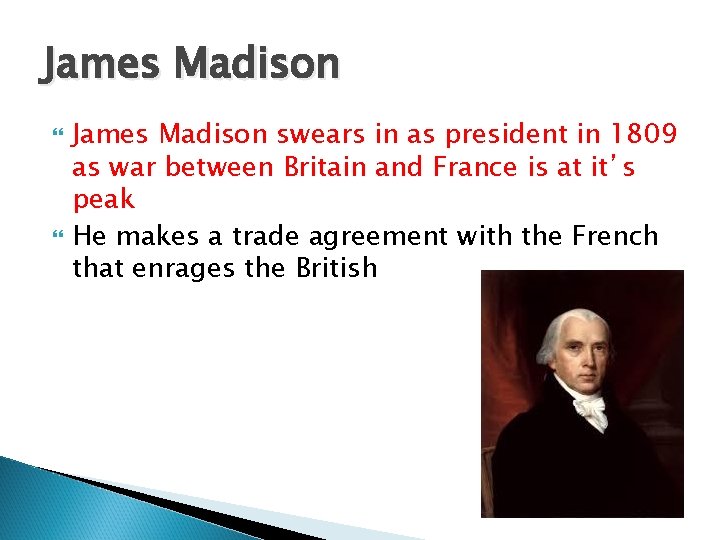 James Madison

James Madison swears in as president in 1809 as war between Britain and France is at it's peak

He makes a trade agreement with the French that enrages the British